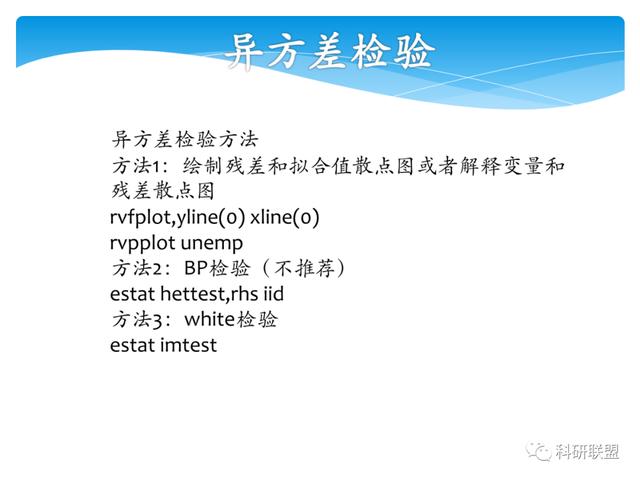 异方差检验

异方差检验方法
方法1：绘制残差和拟合值散点图或者解释变量和残差散点图
rvfplot,yline(0) xline(0)
rvpplot unemp
方法2：BP检验（不推荐）
estat hettest,rhs iid
方法3：white检验
estat imtest

科研联盟